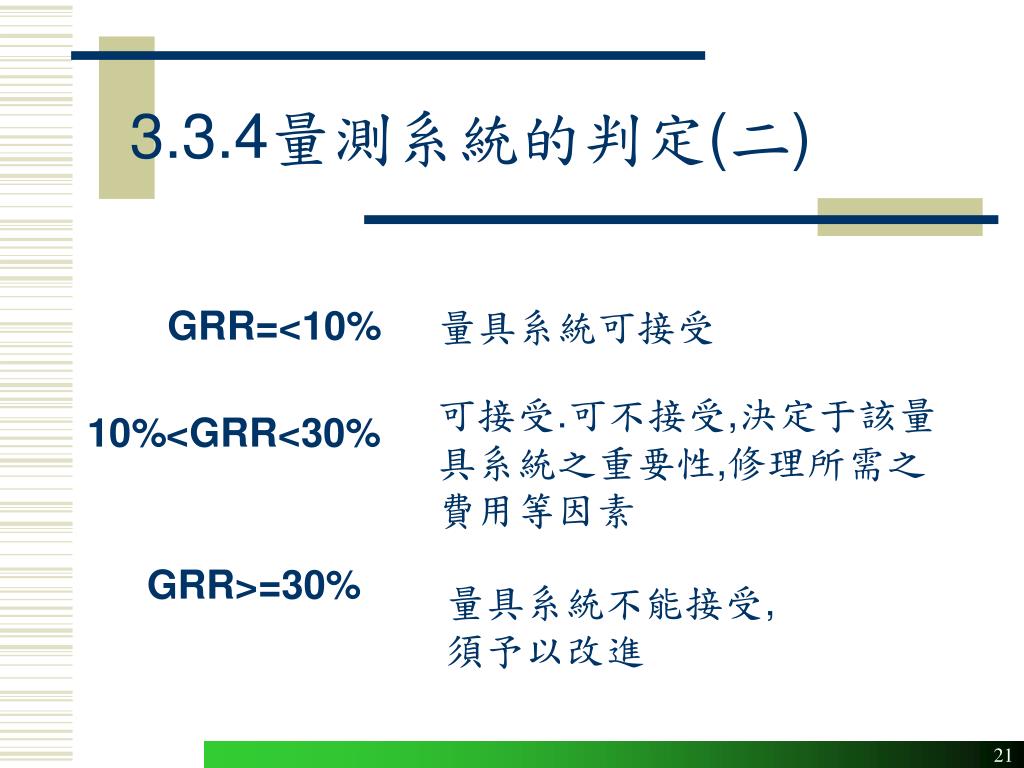 3.3.4量測系統的判定(二)

GRR=<10%

量具系統可接受

10%<GRR<30%

可接受.可不接受,決定于該量具系統之重要性,修理所需之費用等因素

GRR>=30%

量具系統不能接受,
須予以改進

21